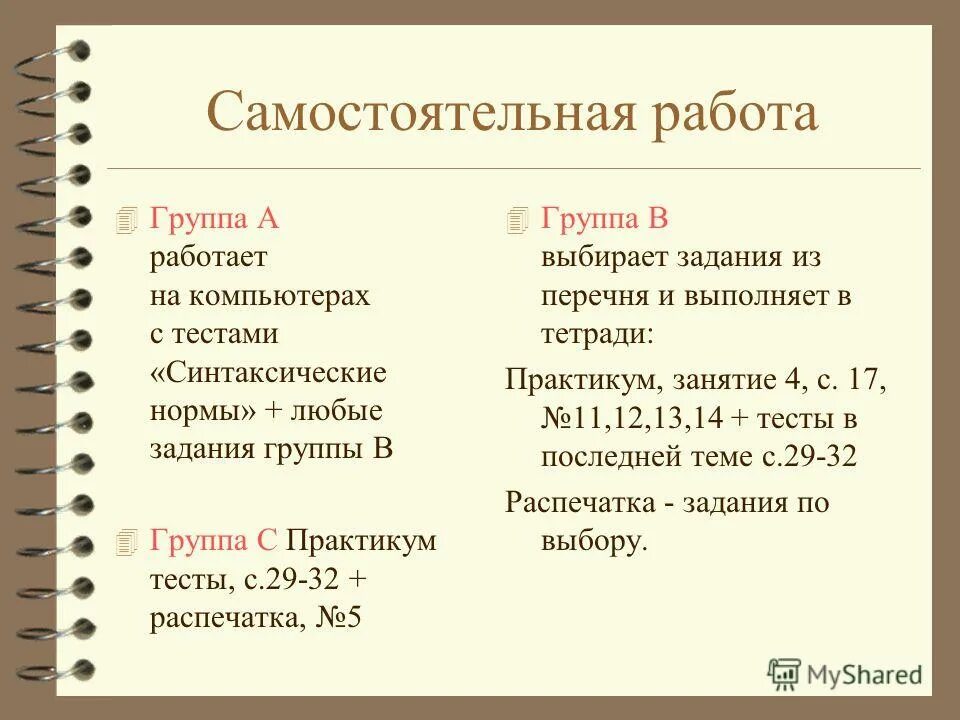 Самостоятельная работа

Группа А работает на компьютерах с тестами «Синтаксические нормы» + любые задания группы В

Группа С Практикум тесты, с.29-32 + распечатка, №5

Группа В выбирает задания из перечня и выполняет в тетради:

Практикум, занятие 4, с. 17, №11,12,13,14 + тесты в последней теме с.29-32

Распечатка - задания по выбору.

MyShared